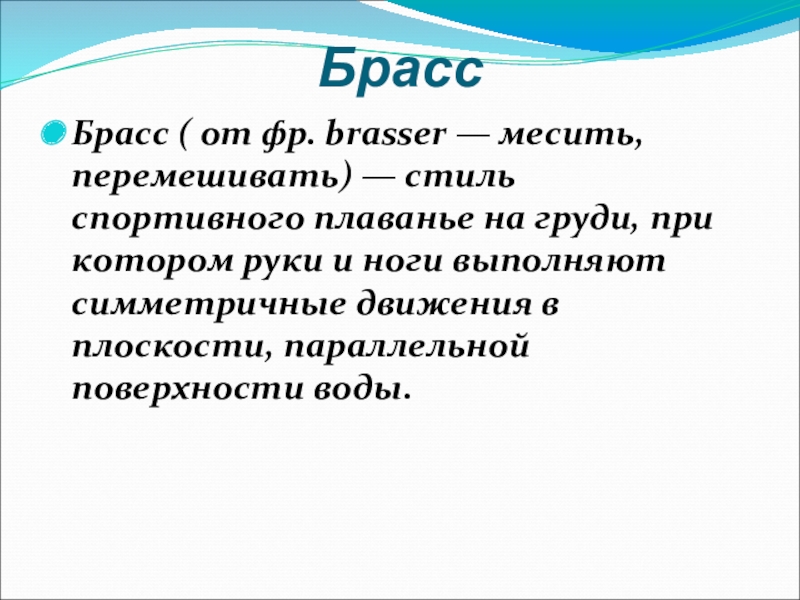 Брасс

Брасс ( от фр. brasser — месить, перемешивать) — стиль спортивного плаванье на груди, при котором руки и ноги выполняют симметричные движения в плоскости, параллельной поверхности воды.